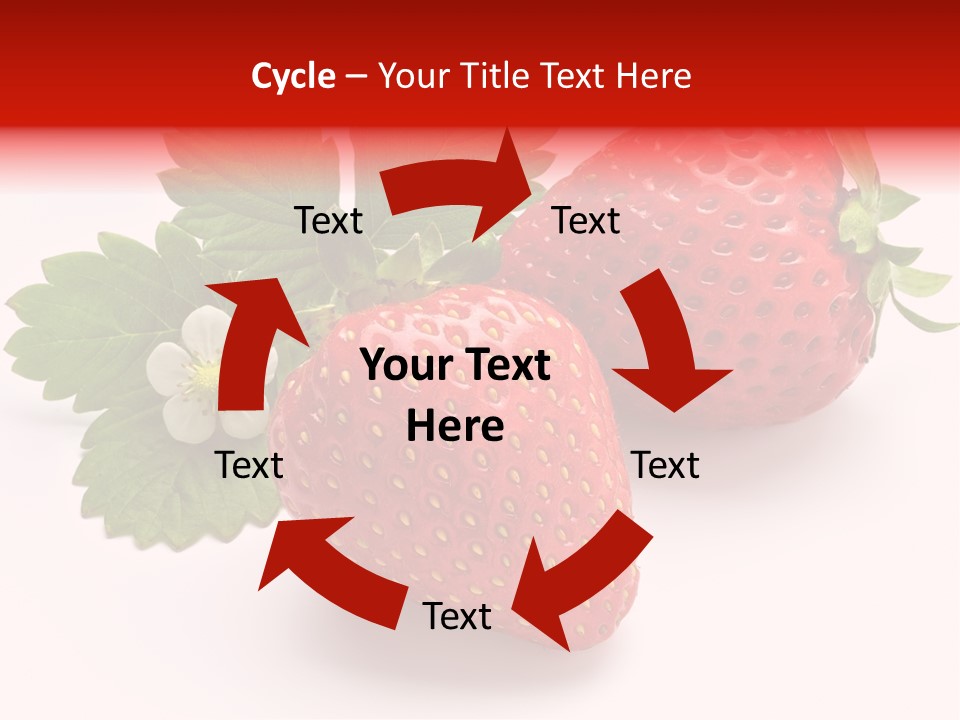 Cycle – Your Title Text Here

Text

Text

Your Text Here

Text

Text

Text